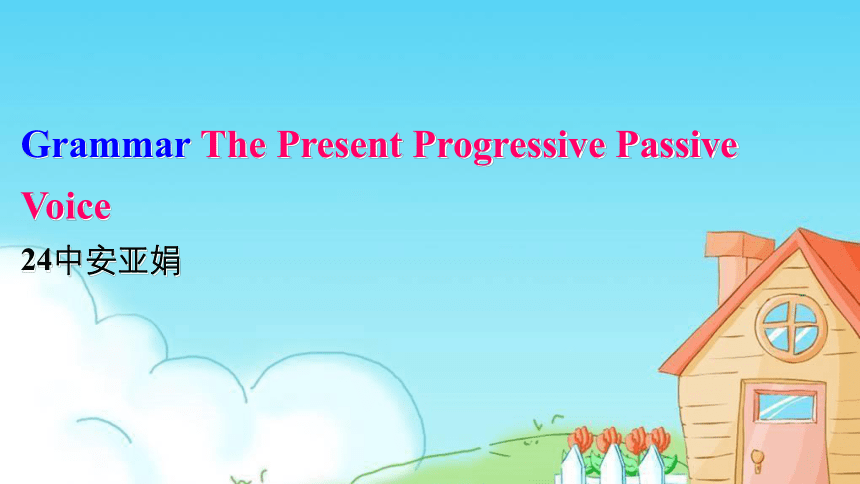 Grammar The Present Progressive Passive Voice

24中安亚娟